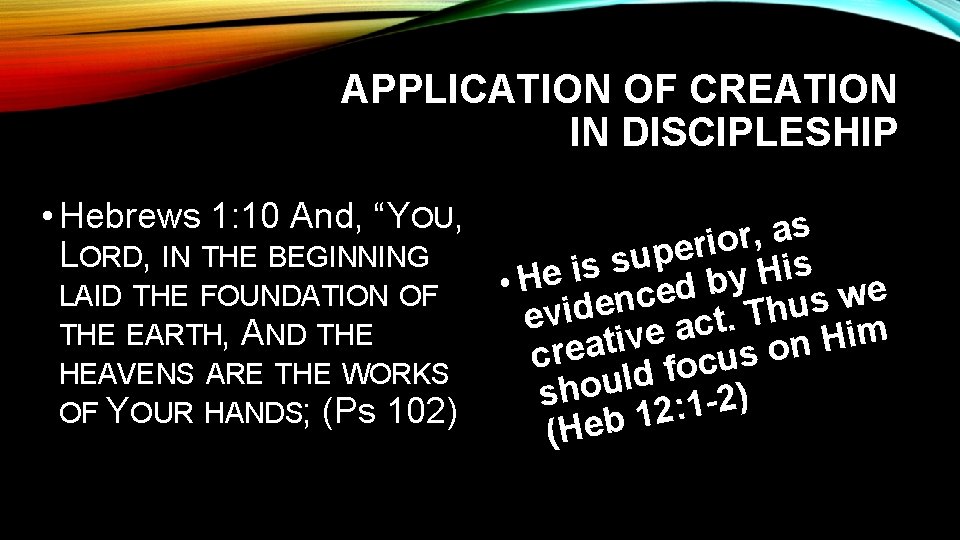 APPLICATION OF CREATION IN DISCIPLESHIP

• Hebrews 1:10 And, “YOU, LORD, IN THE BEGINNING LAID THE FOUNDATION OF THE EARTH, AND THE HEAVENS ARE THE WORKS OF YOUR HANDS; (Ps 102)

• He is superior, as evidenced by His creative act. Thus we should focus on Him (Heb 12:1-2)